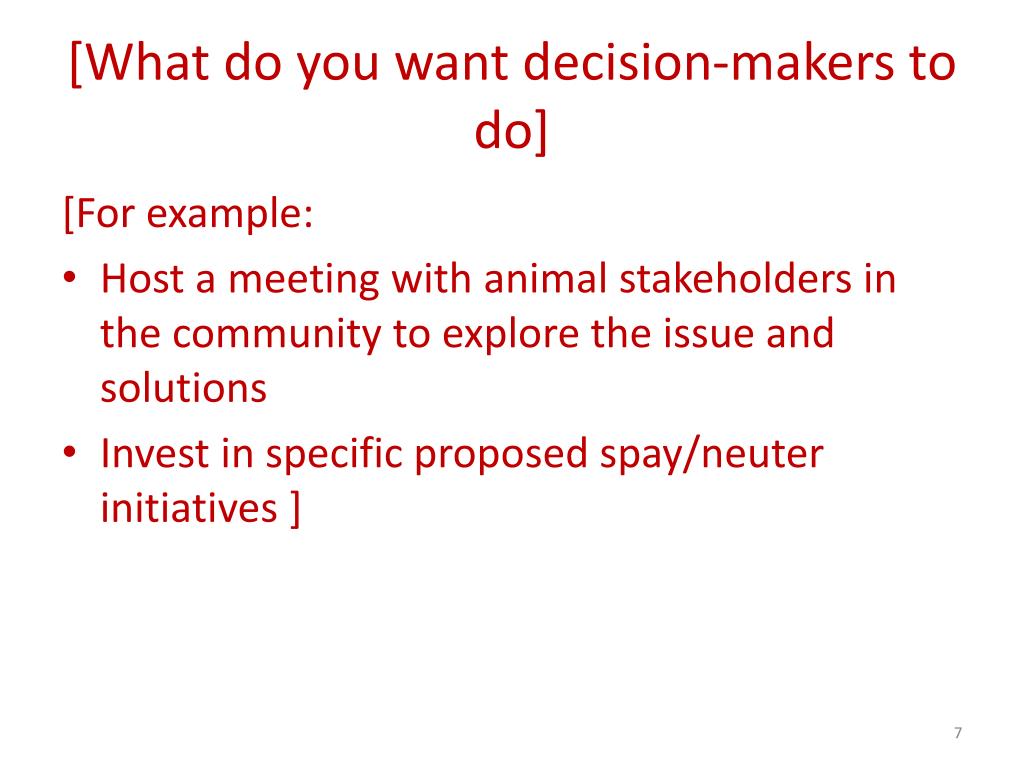 [What do you want decision-makers to do]

[For example:

• Host a meeting with animal stakeholders in the community to explore the issue and solutions
• Invest in specific proposed spay/neuter initiatives ]

7